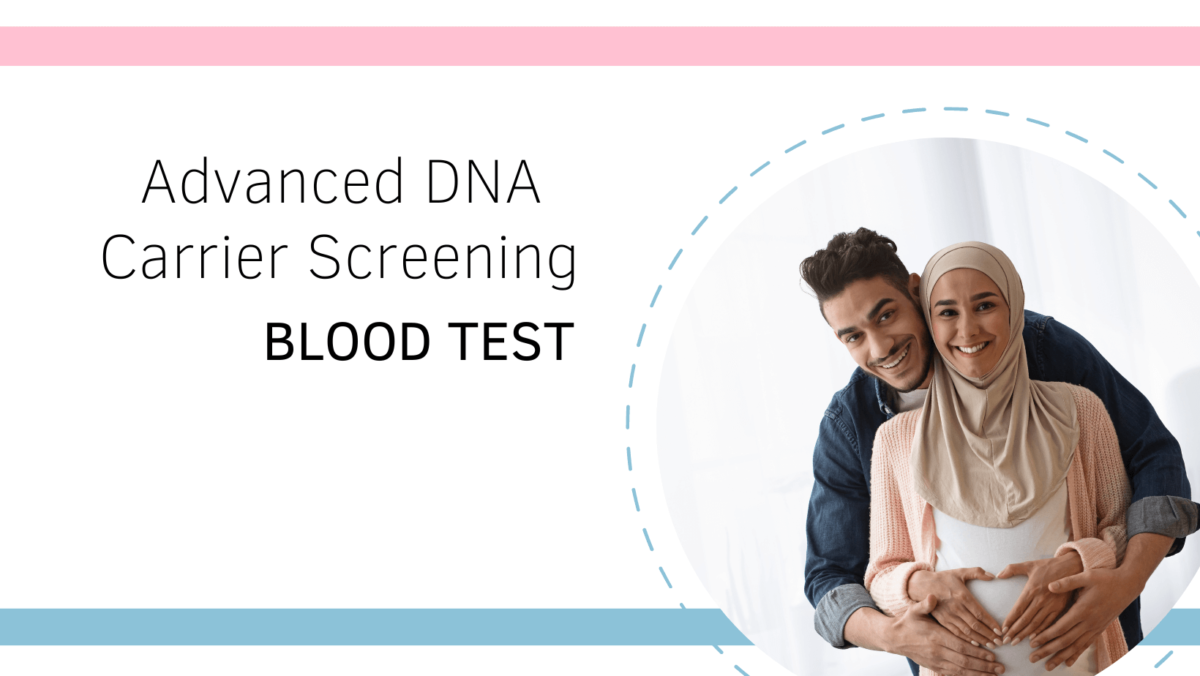 Advanced DNA Carrier Screening
BLOOD TEST